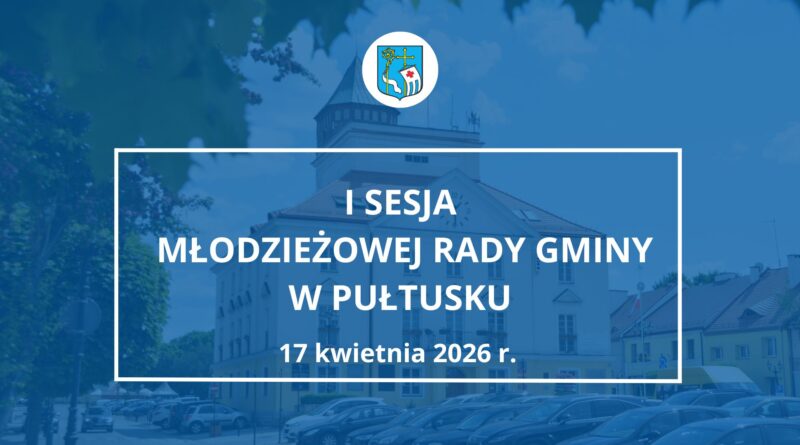 I SESJA
MŁODZIEŻOWEJ RADY GMINY
W PUŁTUSKU

17 kwietnia 2026 r.